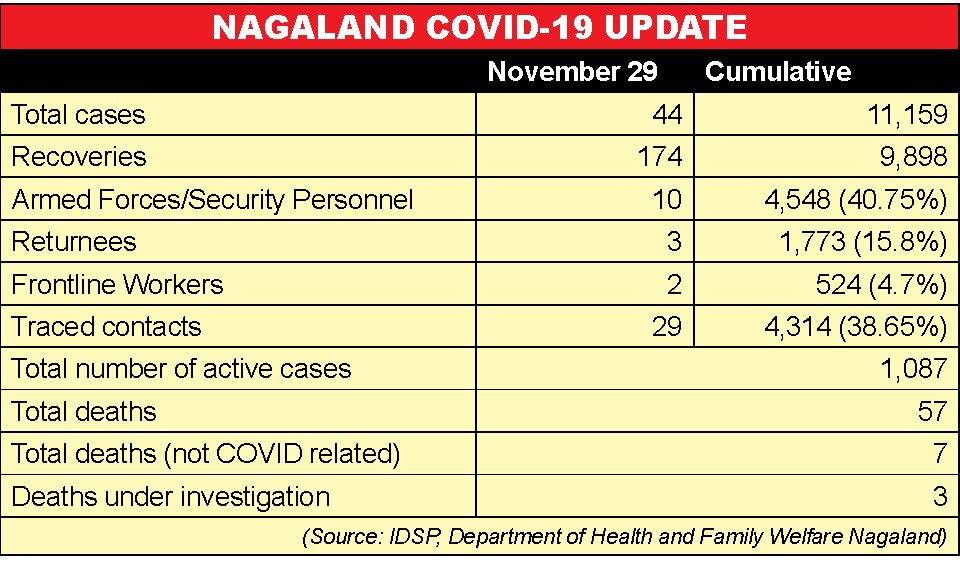 NAGALAND COVID-19 UPDATE

| | November 29 | Cumulative |
|---|---|---|
| Total cases | 44 | 11,159 |
| Recoveries | 174 | 9,898 |
| Armed Forces/Security Personnel | 10 | 4,548 (40.75%) |
| Returnees | 3 | 1,773 (15.8%) |
| Frontline Workers | 2 | 524 (4.7%) |
| Traced contacts | 29 | 4,314 (38.65%) |
| Total number of active cases | | 1,087 |
| Total deaths | | 57 |
| Total deaths (not COVID related) | | 7 |
| Deaths under investigation | | 3 |

(Source: IDSP, Department of Health and Family Welfare Nagaland)